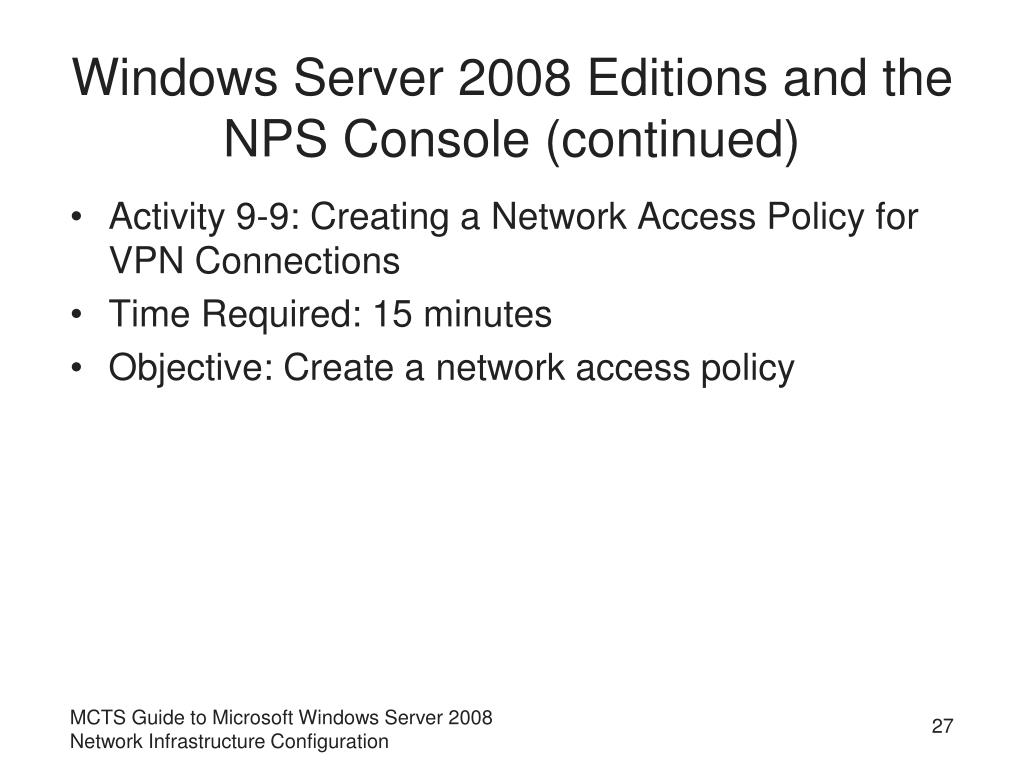 Windows Server 2008 Editions and the NPS Console (continued)

• Activity 9-9: Creating a Network Access Policy for VPN Connections
• Time Required: 15 minutes
• Objective: Create a network access policy

MCTS Guide to Microsoft Windows Server 2008 Network Infrastructure Configuration

27